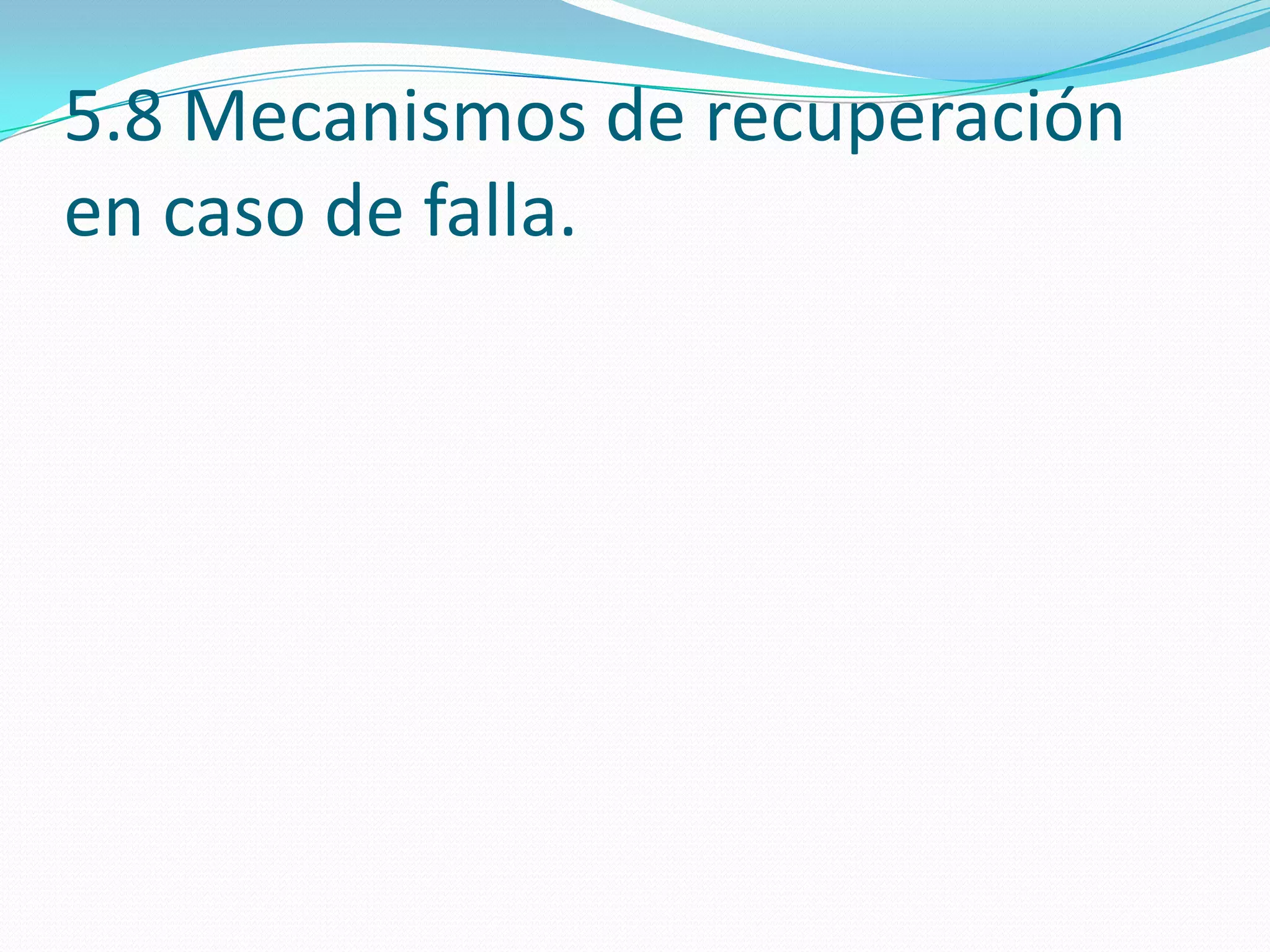 5.8 Mecanismos de recuperación en caso de falla.